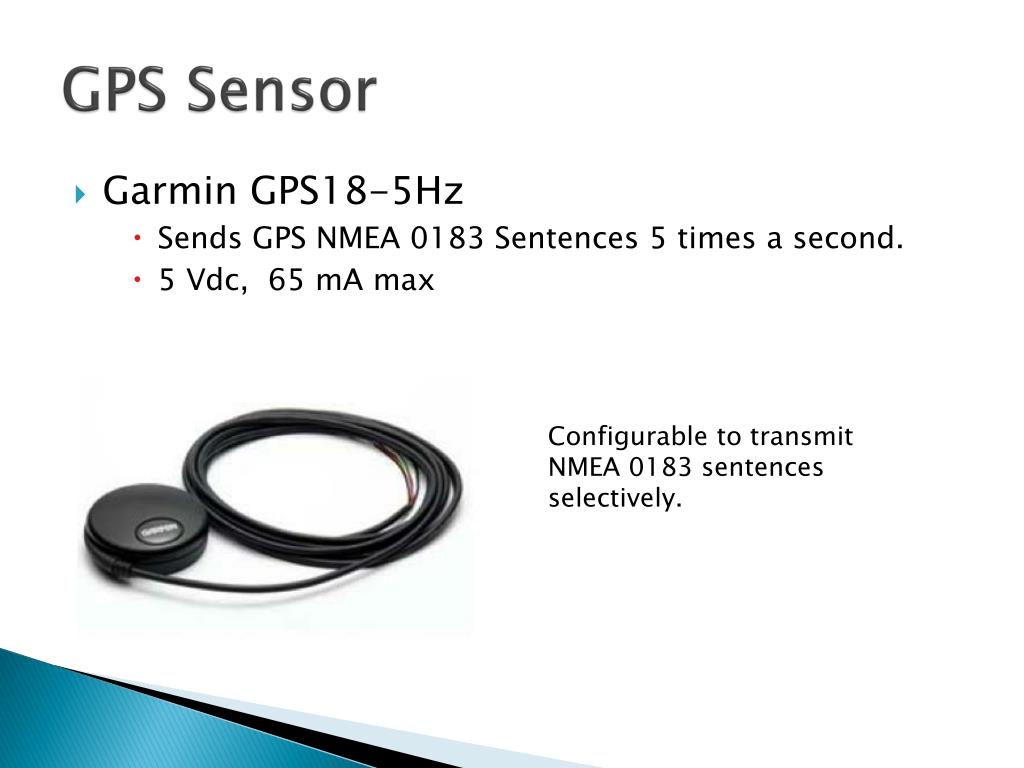 GPS Sensor

Garmin GPS18-5Hz

Sends GPS NMEA 0183 Sentences 5 times a second.

5 Vdc, 65 mA max

GARMIN

Configurable to transmit NMEA 0183 sentences selectively.